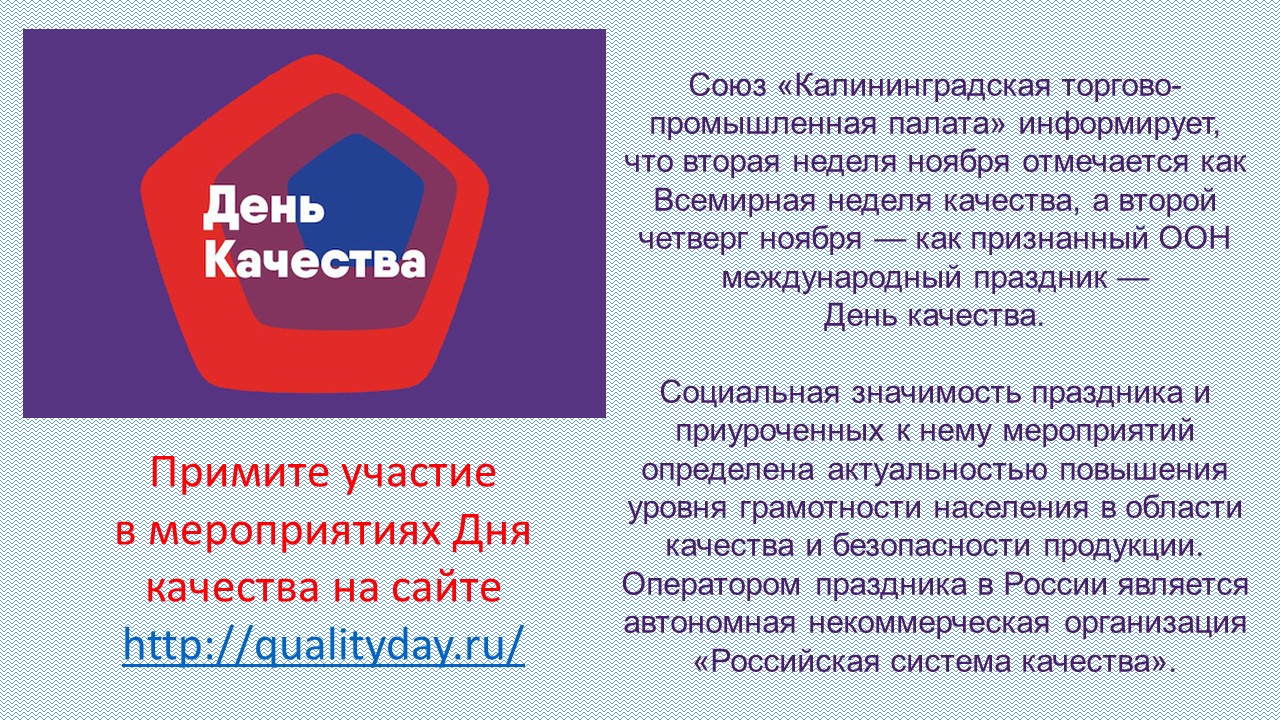 День Качества

Примите участие в мероприятиях Дня качества на сайте http://qualityday.ru/

Союз «Калининградская торгово-промышленная палата» информирует, что вторая неделя ноября отмечается как Всемирная неделя качества, а второй четверг ноября — как признанный ООН международный праздник — День качества.

Социальная значимость праздника и приуроченных к нему мероприятий определена актуальностью повышения уровня грамотности населения в области качества и безопасности продукции. Оператором праздника в России является автономная некоммерческая организация «Российская система качества».